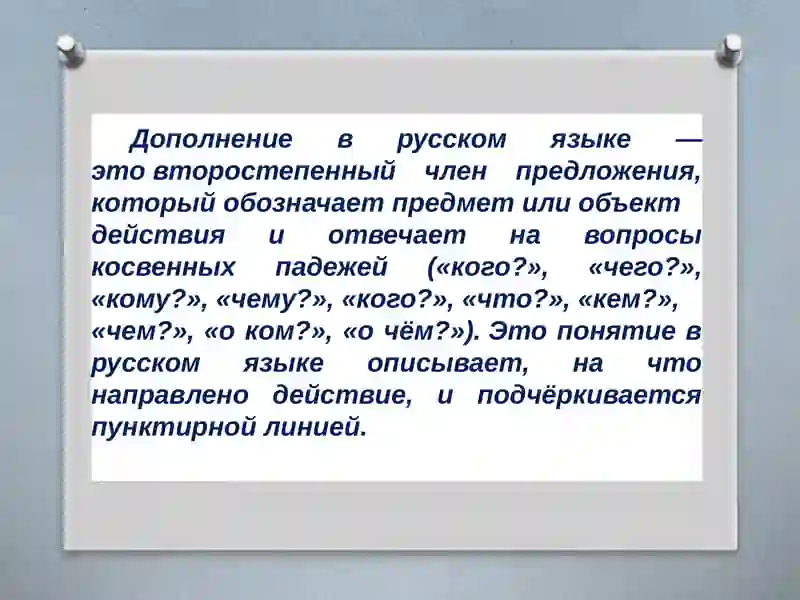 Дополнение в русском языке — это второстепенный член предложения, который обозначает предмет или объект действия и отвечает на вопросы косвенных падежей («кого?», «чего?», «кому?», «чему?», «кого?», «что?», «кем?», «чем?», «о ком?», «о чём?»). Это понятие в русском языке описывает, на что направлено действие, и подчёркивается пунктирной линией.